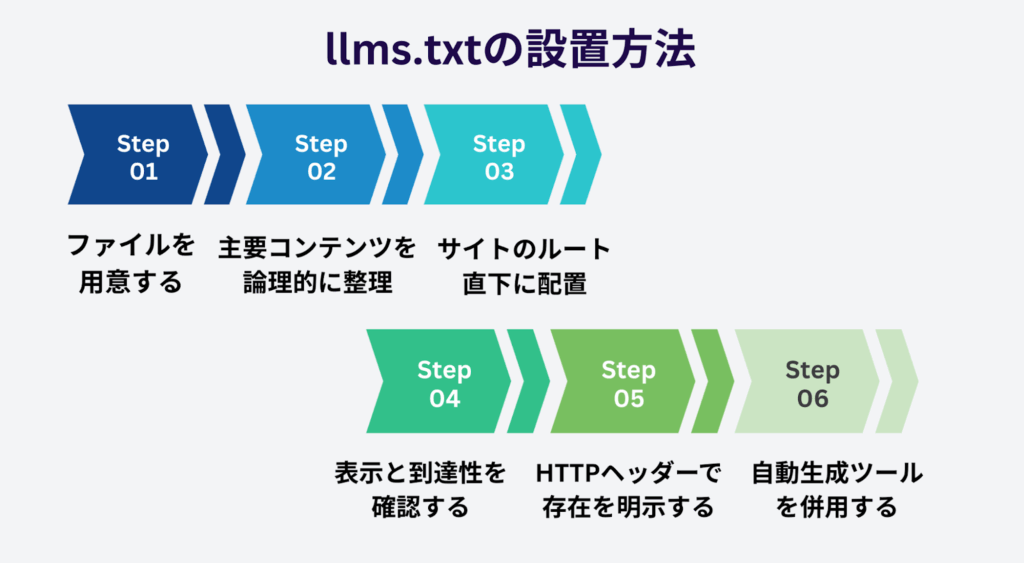 llms.txtの設置方法

Step 01

ファイルを用意する

Step 02

主要コンテンツを論理的に整理

Step 03

サイトのルート直下に配置

Step 04

表示と到達性を確認する

Step 05

HTTPヘッダーで存在を明示する

Step 06

自動生成ツールを併用する